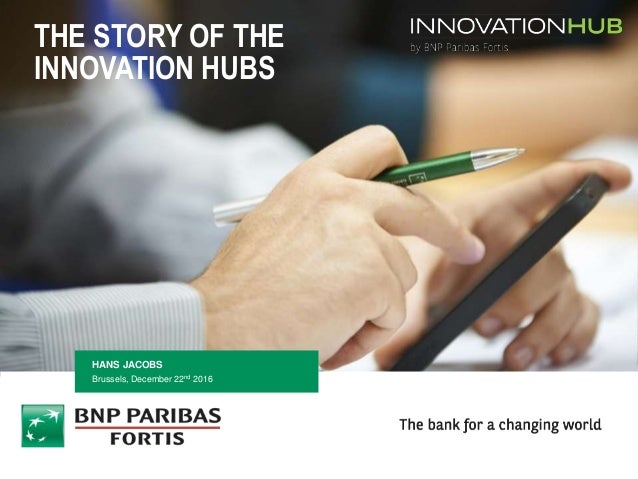 THE STORY OF THE INNOVATION HUBS

INNOVATIONHUB
by BNP Paribas Fortis

HANS JACOBS
Brussels, December 22$^{nd}$ 2016

BNP PARIBAS
FORTIS

The bank for a changing world